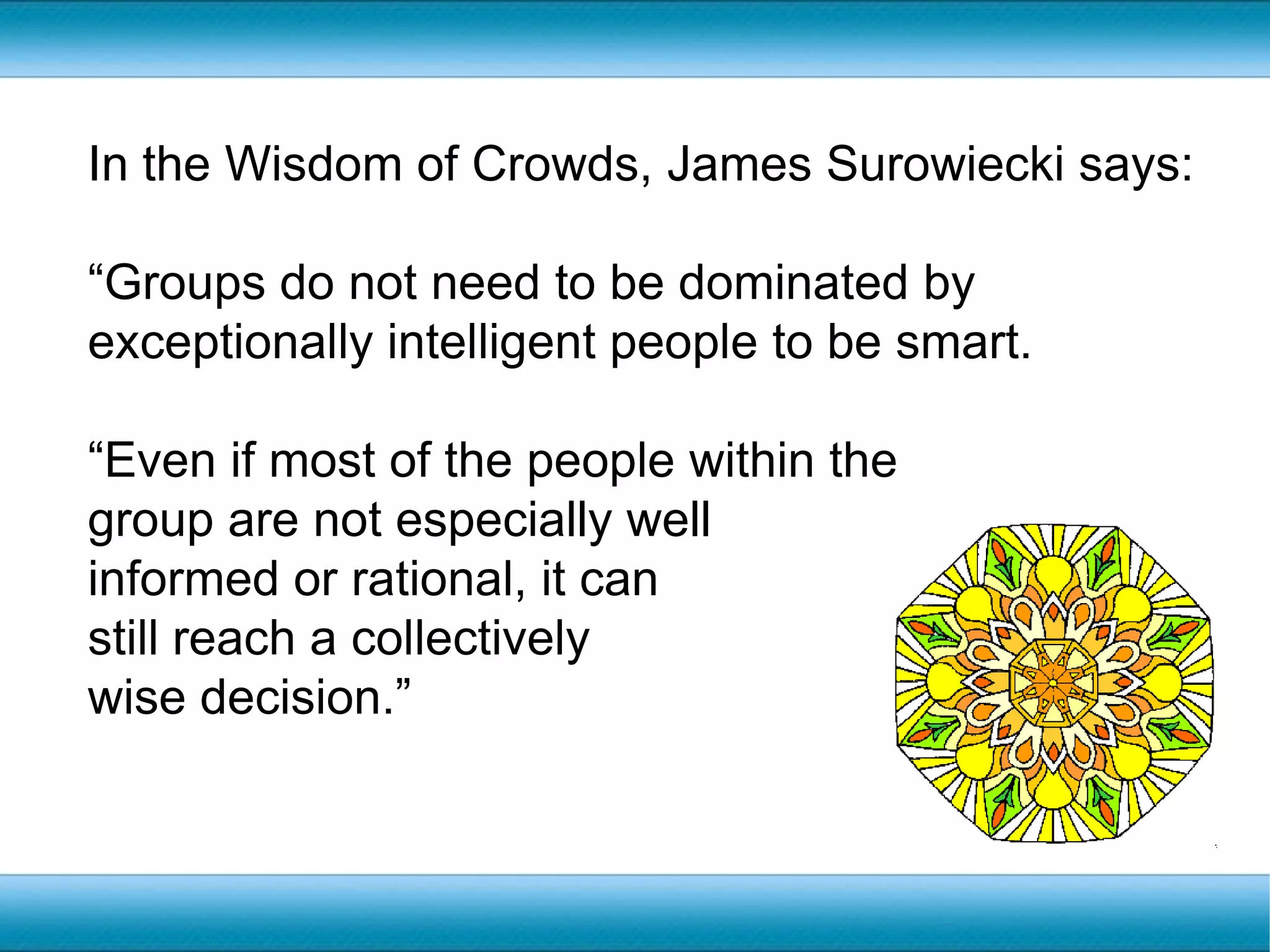 In the Wisdom of Crowds, James Surowiecki says:

“Groups do not need to be dominated by exceptionally intelligent people to be smart.

“Even if most of the people within the group are not especially well informed or rational, it can still reach a collectively wise decision.”